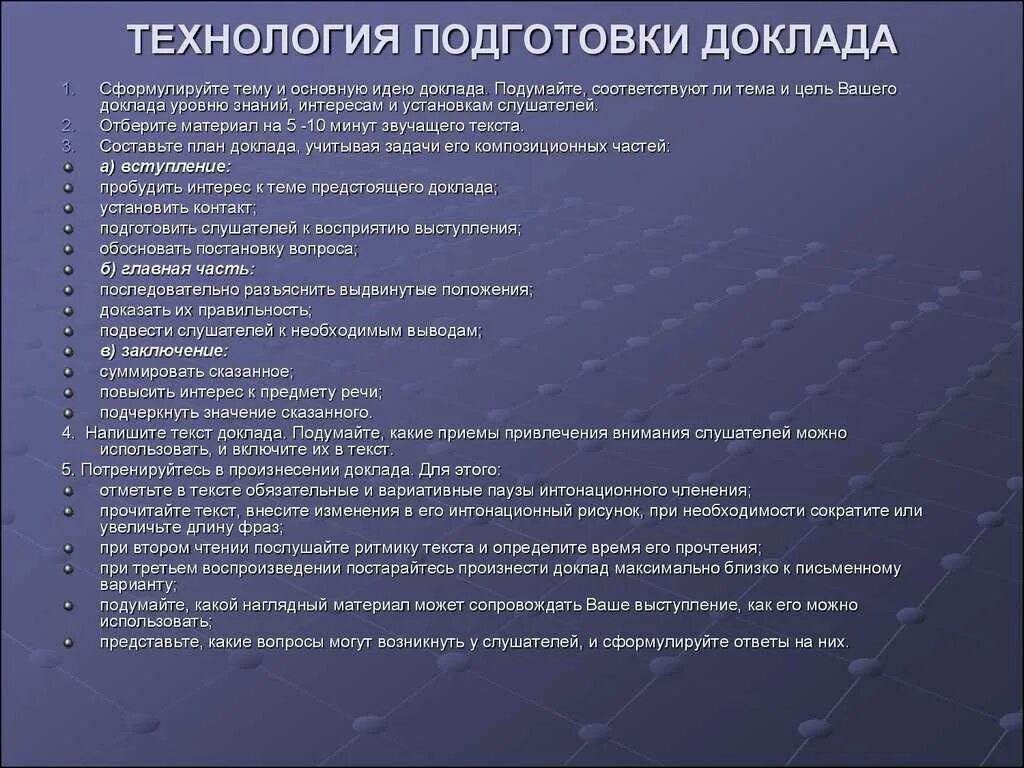 ТЕХНОЛОГИЯ ПОДГОТОВКИ ДОКЛАДА

1. Сформулируйте тему и основную идею доклада. Подумайте, соответствуют ли тема и цель Вашего доклада уровню знаний, интересам и установкам слушателей.
2. Отберите материал на 5 -10 минут звучащего текста.
3. Составьте план доклада, учитывая задачи его композиционных частей:
- а) вступление:
- пробудить интерес к теме предстоящего доклада;
- установить контакт;
- подготовить слушателей к восприятию выступления;
- обосновать постановку вопроса;
- б) главная часть:
- последовательно разъяснить выдвинутые положения;
- доказать их правильность;
- подвести слушателей к необходимым выводам;
- в) заключение:
- суммировать сказанное;
- повысить интерес к предмету речи;
- подчеркнуть значение сказанного.

4. Напишите текст доклада. Подумайте, какие приемы привлечения внимания слушателей можно использовать, и включите их в текст.

5. Потренируйтесь в произнесении доклада. Для этого:
- отметьте в тексте обязательные и вариативные паузы интонационного членения;
- прочитайте текст, внесите изменения в его интонационный рисунок, при необходимости сократите или увеличьте длину фраз;
- при втором чтении послушайте ритмику текста и определите время его прочтения;
- при третьем воспроизведении постарайтесь произнести доклад максимально близко к письменному варианту;
- подумайте, какой наглядный материал может сопровождать Ваше выступление, как его можно использовать;
- представьте, какие вопросы могут возникнуть у слушателей, и сформулируйте ответы на них.